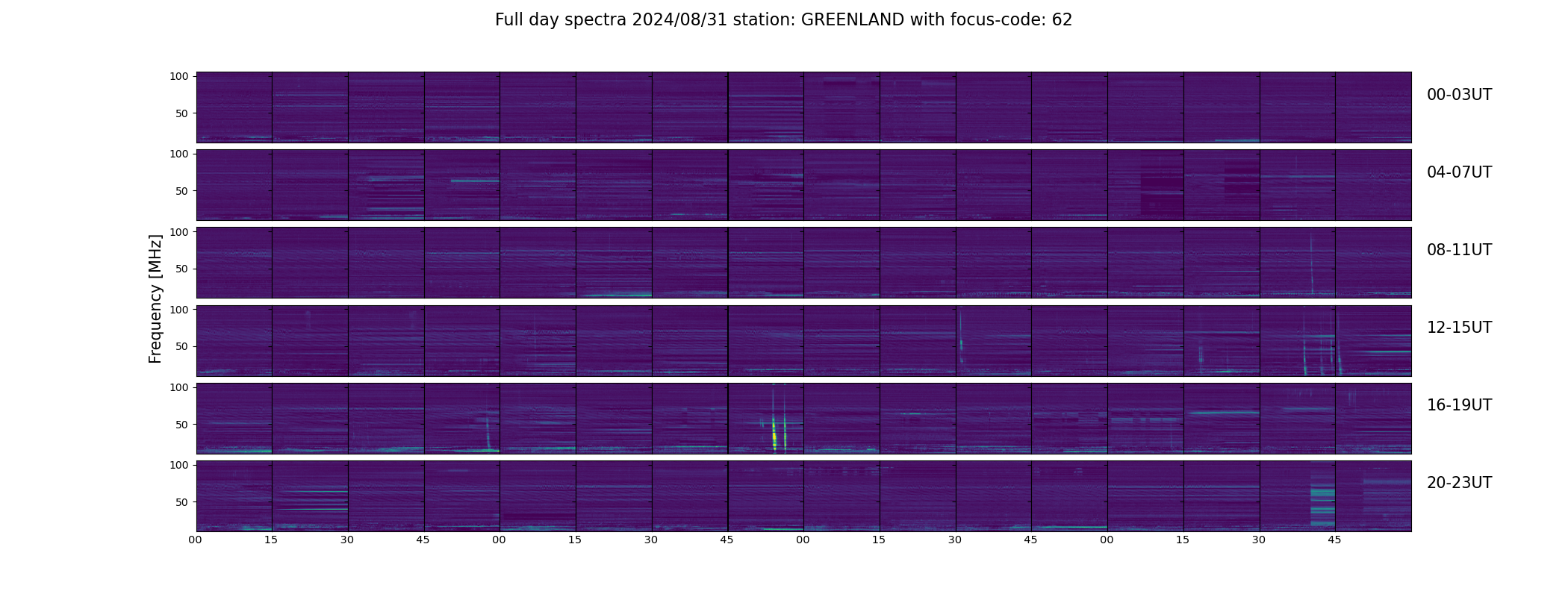 Full day spectra 2024/08/31 station: GREENLAND with focus-code: 62

Frequency [MHz]

100
50
00-03UT

100
50
04-07UT

100
50
08-11UT

100
50
12-15UT

100
50
16-19UT

100
50
20-23UT

00 15 30 45 00 15 30 45 00 15 30 45 00 15 30 45